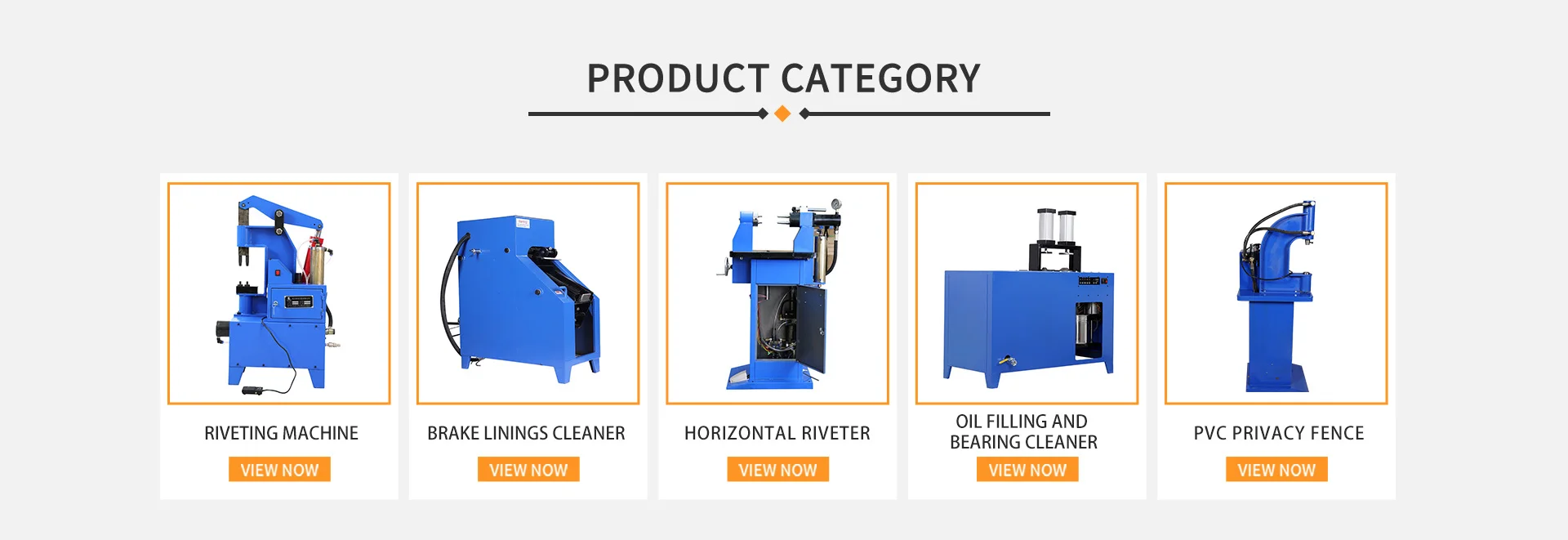 PRODUCT CATEGORY

RIVETING MACHINE
VIEW NOW

BRAKE LININGS CLEANER
VIEW NOW

HORIZONTAL RIVETER
VIEW NOW

OIL FILLING AND BEARING CLEANER
VIEW NOW

PVC PRIVACY FENCE
VIEW NOW